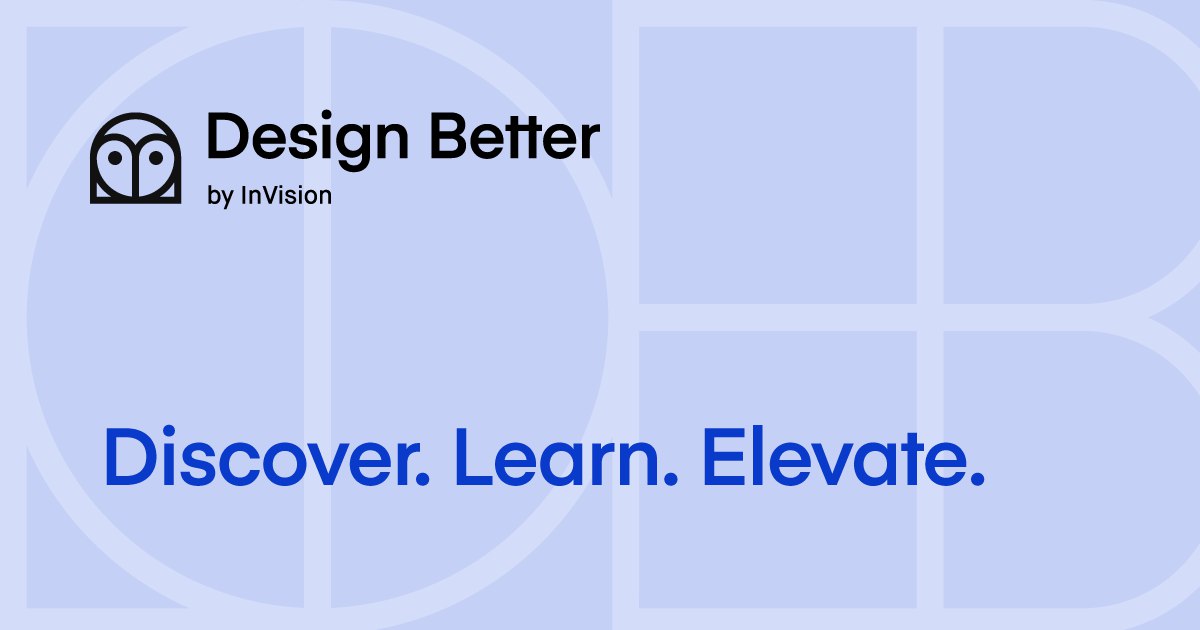 Design Better
by InVision

Discover. Learn. Elevate.